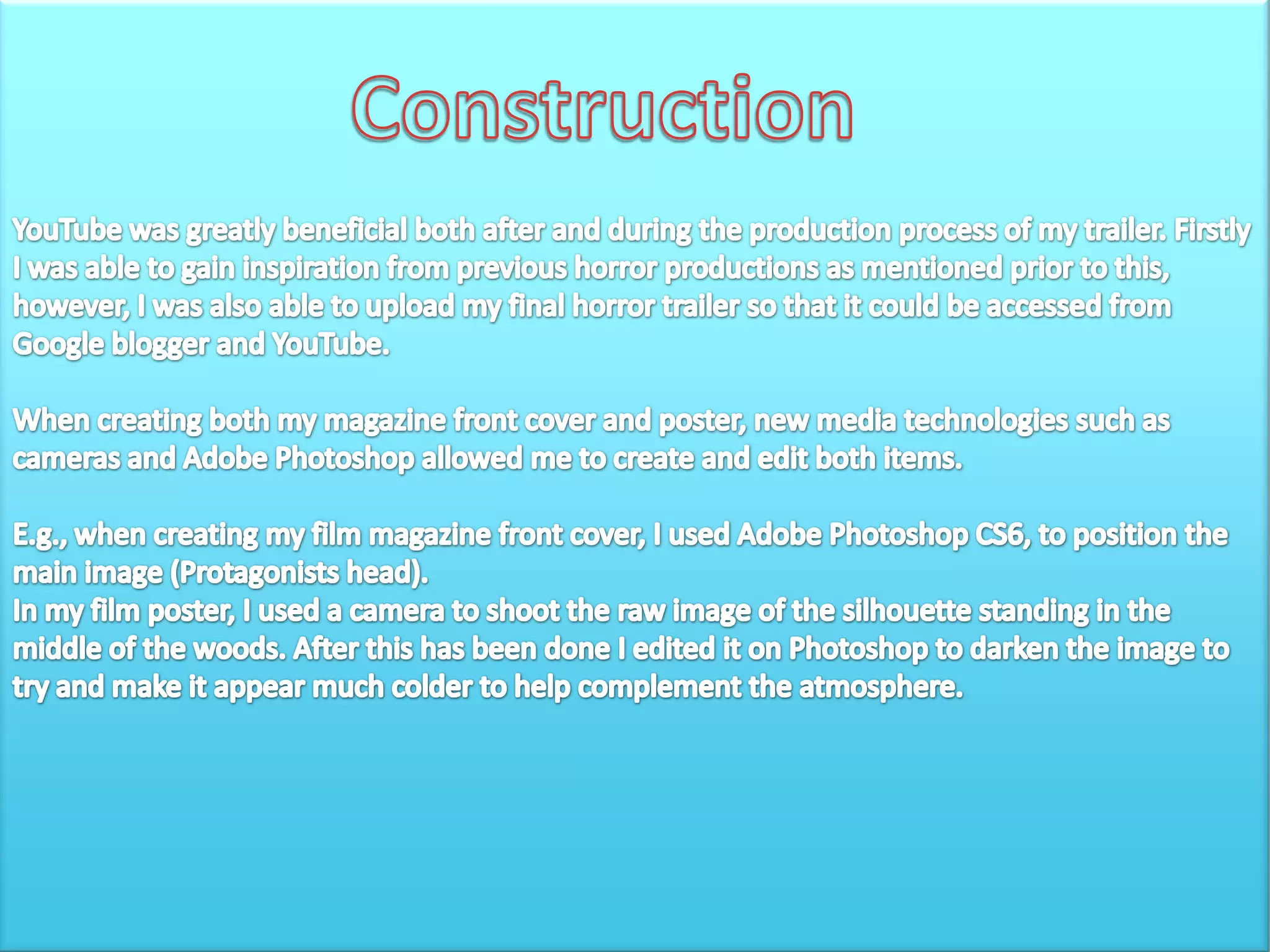 Construction

YouTube was greatly beneficial both after and during the production process of my trailer. Firstly I was able to gain inspiration from previous horror productions as mentioned prior to this, however, I was also able to upload my final horror trailer so that it could be accessed from Google blogger and YouTube.

When creating both my magazine front cover and poster, new media technologies such as cameras and Adobe Photoshop allowed me to create and edit both items.

E.g., when creating my film magazine front cover, I used Adobe Photoshop CS6, to position the main image (Protagonists head).
In my film poster, I used a camera to shoot the raw image of the silhouette standing in the middle of the woods. After this has been done I edited it on Photoshop to darken the image to try and make it appear much colder to help complement the atmosphere.